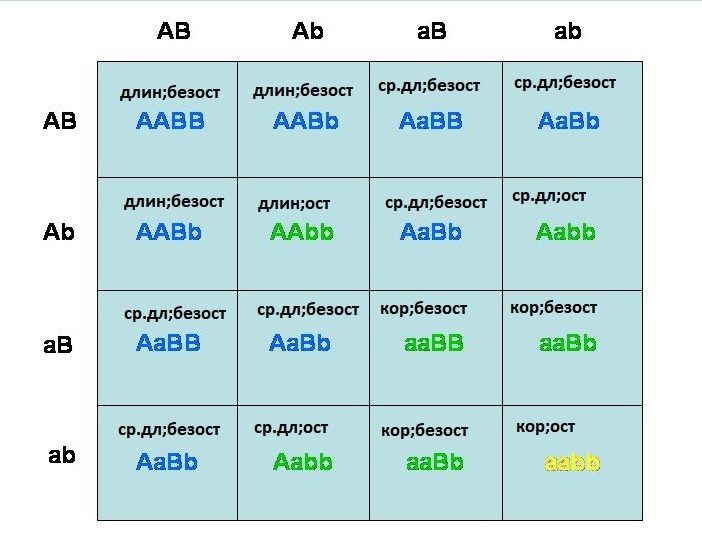 |  | AB | Ab | aB | ab |
|---|---|---|---|---|
| AB | длин;безост AABB | длин;безост AABb | ср.дл;безост AaBB | ср.дл;безост AaBb |
| Ab | длин;безост AABb | длин;ост AAbb | ср.дл;безост AaBb | ср.дл;ост Aabb |
| aB | ср.дл;безост AaBB | ср.дл;безост AaBb | кор;безост aaBB | кор;безост aaBb |
| ab | ср.дл;безост AaBb | ср.дл;ост Aabb | кор;безост aaBb | кор;ост aabb |